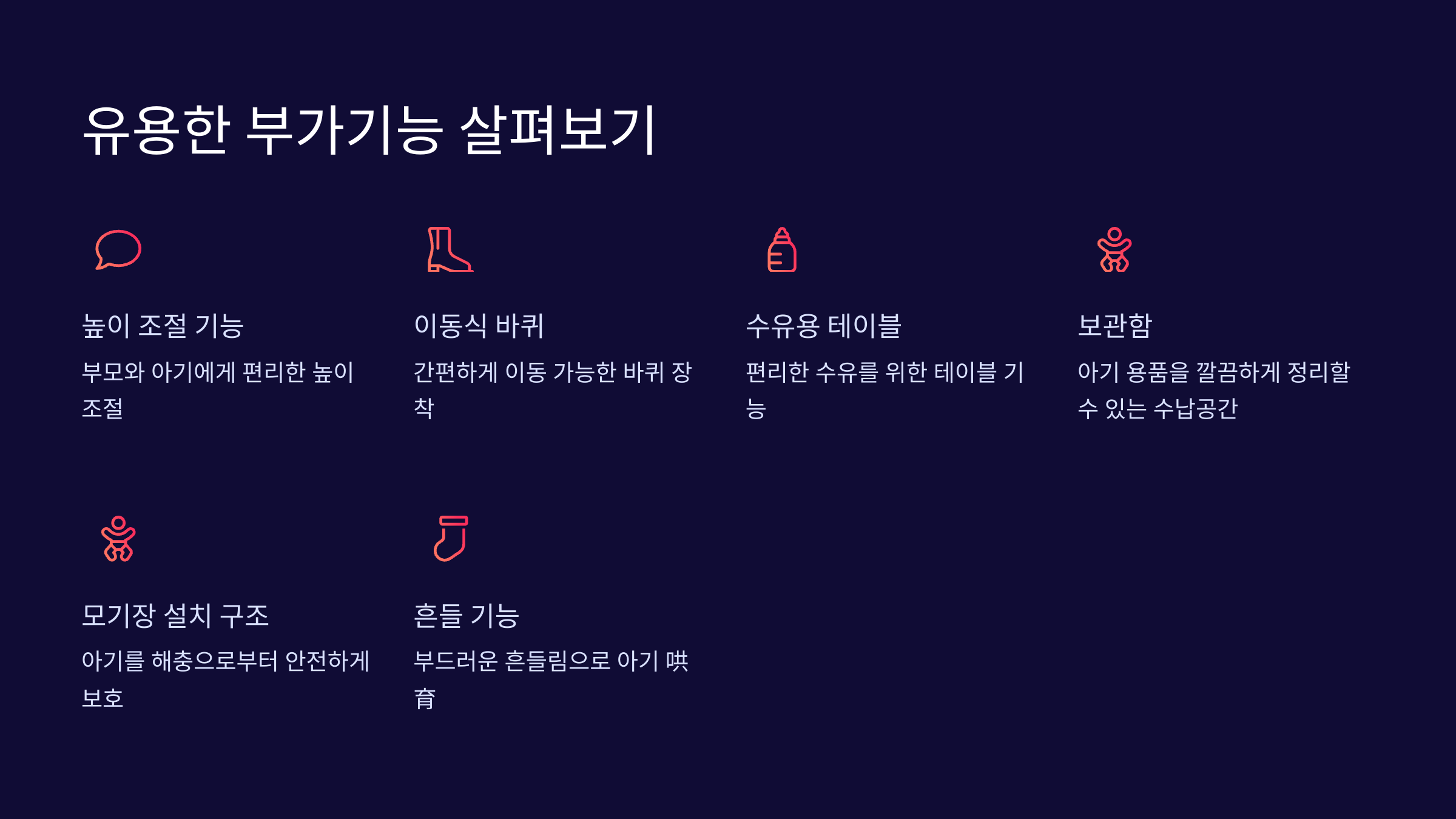 유용한 부가기능 살펴보기

높이 조절 기능

부모와 아기에게 편리한 높이 조절

이동식 바퀴

간편하게 이동 가능한 바퀴 장착

수유용 테이블

편리한 수유를 위한 테이블 기능

보관함

아기 용품을 깔끔하게 정리할 수 있는 수납공간

모기장 설치 구조

아기를 해충으로부터 안전하게 보호

흔들 기능

부드러운 흔들림으로 아기 哄育